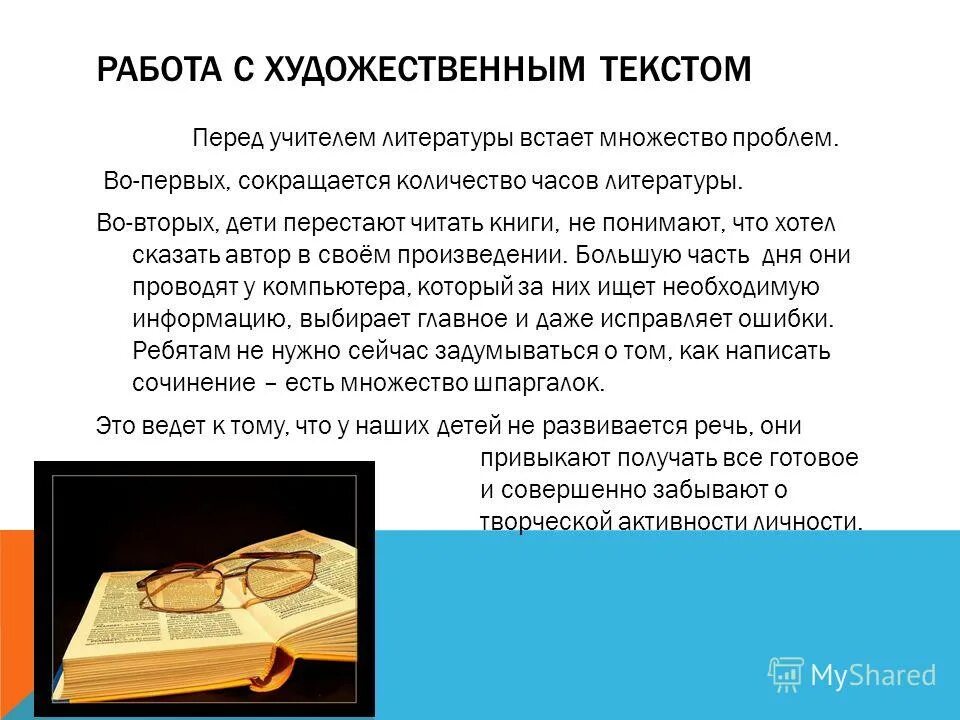 РАБОТА С ХУДОЖЕСТВЕННЫМ ТЕКСТОМ

Перед учителем литературы встает множество проблем.

Во-первых, сокращается количество часов литературы.

Во-вторых, дети перестают читать книги, не понимают, что хотел сказать автор в своём произведении. Большую часть дня они проводят у компьютера, который за них ищет необходимую информацию, выбирает главное и даже исправляет ошибки. Ребятам не нужно сейчас задумываться о том, как написать сочинение – есть множество шпаргалок.

Это ведет к тому, что у наших детей не развивается речь, они привыкают получать все готовое и совершенно забывают о творческой активности личности.

MyShared